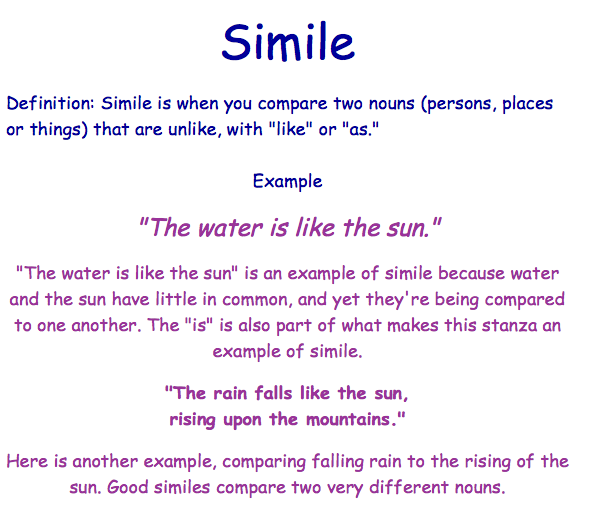 Simile

Definition: Simile is when you compare two nouns (persons, places or things) that are unlike, with "like" or "as."

Example

"The water is like the sun."

"The water is like the sun" is an example of simile because water and the sun have little in common, and yet they're being compared to one another. The "is" is also part of what makes this stanza an example of simile.

"The rain falls like the sun,
rising upon the mountains."

Here is another example, comparing falling rain to the rising of the sun. Good similes compare two very different nouns.